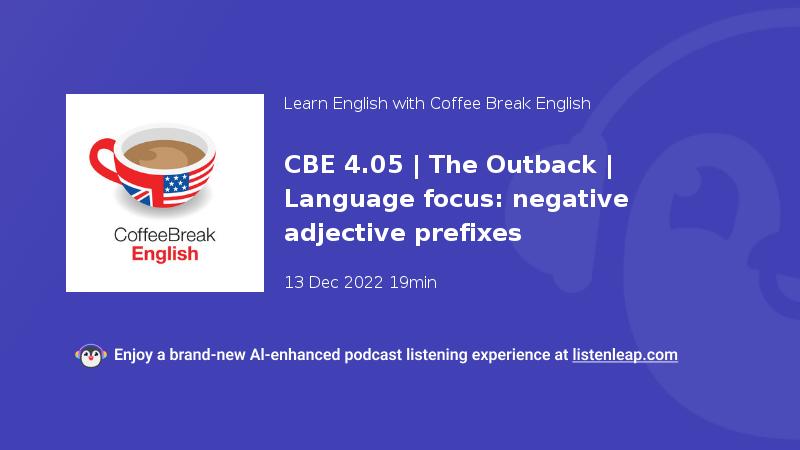 CoffeeBreak
English

Learn English with Coffee Break English

CBE 4.05 | The Outback | Language focus: negative adjective prefixes

13 Dec 2022 19min

Enjoy a brand-new AI-enhanced podcast listening experience at listenleap.com